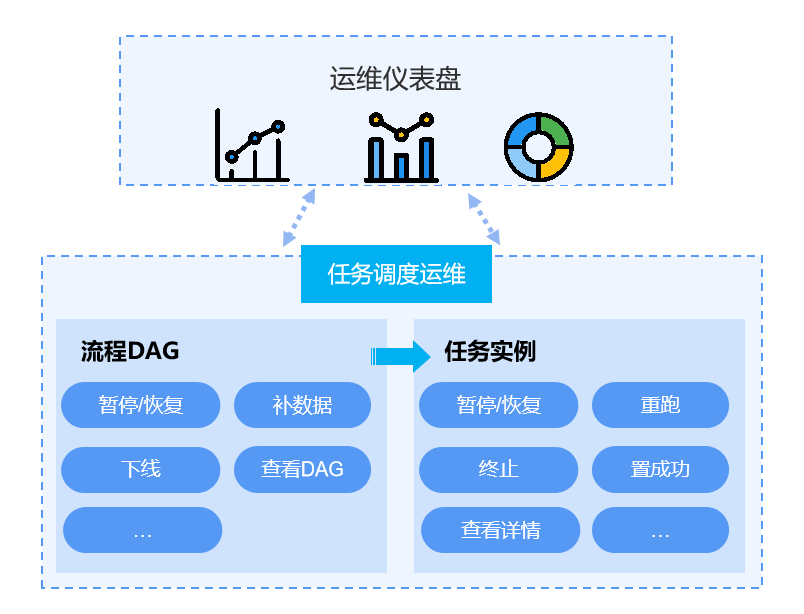 运维仪表盘

任务调度运维

流程DAG

暂停/恢复

补数据

下线

查看DAG

…

任务实例

暂停/恢复

重跑

终止

置成功

查看详情

…